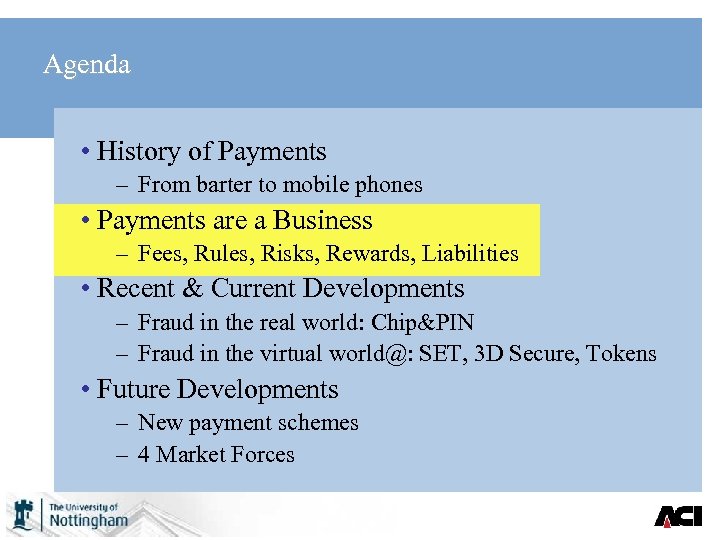 Agenda

• History of Payments
– From barter to mobile phones
• Payments are a Business
– Fees, Rules, Risks, Rewards, Liabilities
• Recent & Current Developments
– Fraud in the real world: Chip&PIN
– Fraud in the virtual world@: SET, 3D Secure, Tokens
• Future Developments
– New payment schemes
– 4 Market Forces

The University of Nottingham

ACI